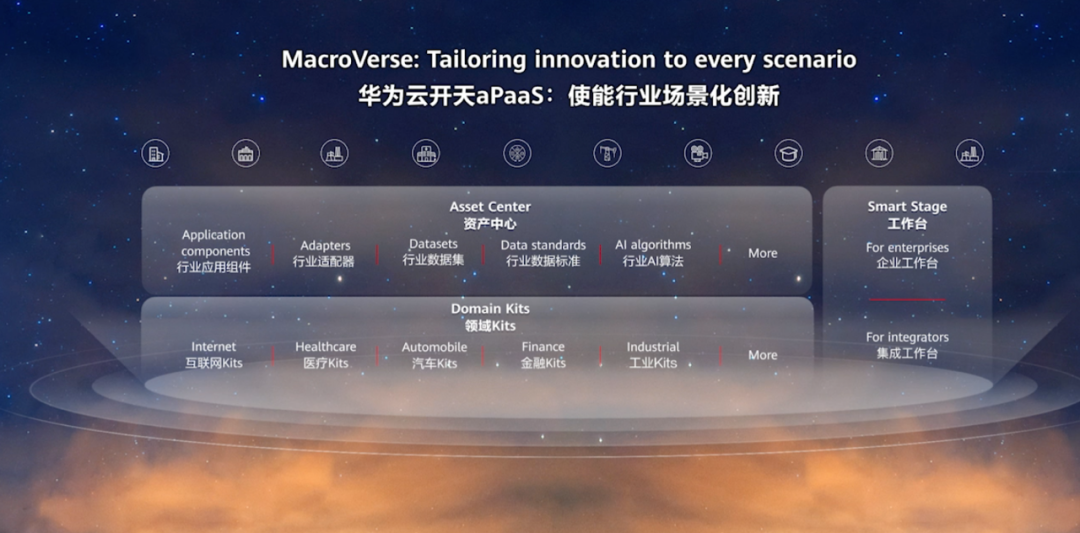 MacroVerse: Tailoring innovation to every scenario
华为云开天aPaaS：使能行业场景化创新

Asset Center
资产中心

Application components
行业应用组件

Adapters
行业适配器

Datasets
行业数据集

Data standards
行业数据标准

AI algorithms
行业AI算法

More

Domain Kits
领域Kits

Internet
互联网Kits

Healthcare
医疗Kits

Automobile
汽车Kits

Finance
金融Kits

Industrial
工业Kits

More

Smart Stage
工作台

For enterprises
企业工作台

For integrators
集成工作台